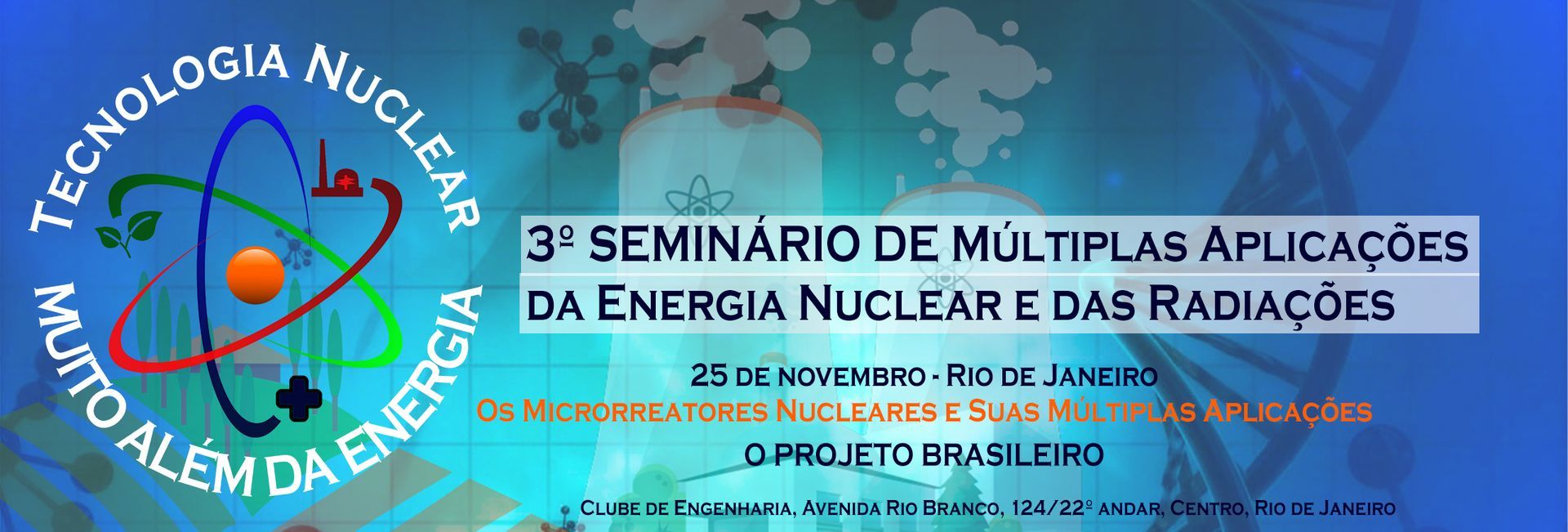 TECNOLOGIA NUCLEAR
MUITO ALÉM DA ENERGIA

3º SEMINÁRIO DE MÚLTIPLAS APLICAÇÕES DA ENERGIA NUCLEAR E DAS RADIAÇÕES

25 DE NOVEMBRO - RIO DE JANEIRO
OS MICRORREATORES NUCLEARES E SUAS MÚLTIPLAS APLICAÇÕES
O PROJETO BRASILEIRO

CLUBE DE ENGENHARIA, AVENIDA RIO BRANCO, 124/22º ANDAR, CENTRO, RIO DE JANEIRO